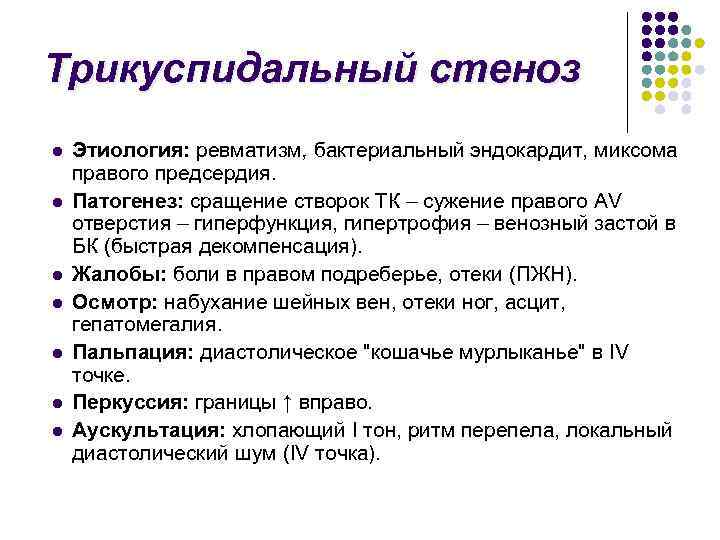 Трикуспидальный стеноз

- Этиология: ревматизм, бактериальный эндокардит, миксома правого предсердия.
- Патогенез: сращение створок ТК – сужение правого AV отверстия – гиперфункция, гипертрофия – венозный застой в БК (быстрая декомпенсация).
- Жалобы: боли в правом подреберье, отеки (ПЖН).
- Осмотр: набухание шейных вен, отеки ног, асцит, гепатомегалия.
- Пальпация: диастолическое "кошачье мурлыканье" в IV точке.
- Перкуссия: границы ↑ вправо.
- Аускультация: хлопающий I тон, ритм перепела, локальный диастолический шум (IV точка).